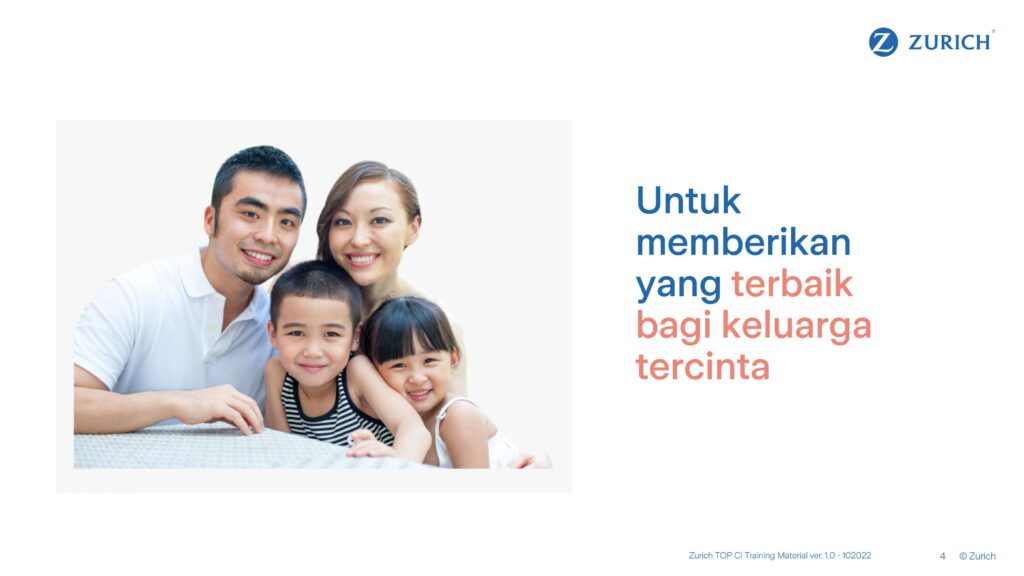 ZURICH

Untuk memberikan yang terbaik bagi keluarga tercinta

Zurich TOP CI Training Material ver. 1.0 - 102022 4 © Zurich